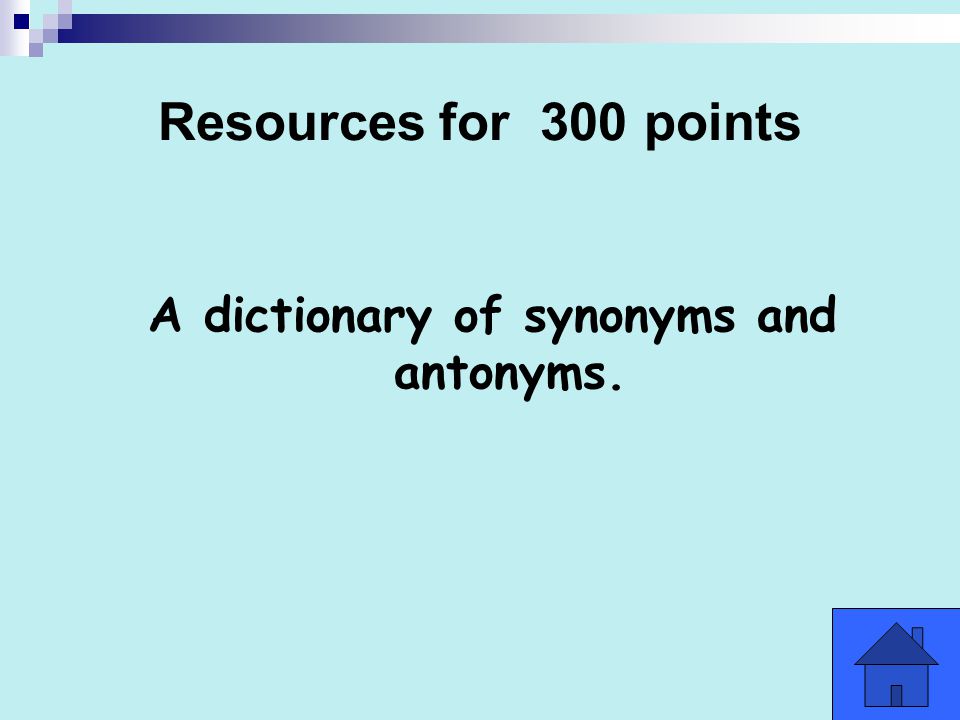 Resources for 300 points

A dictionary of synonyms and antonyms.